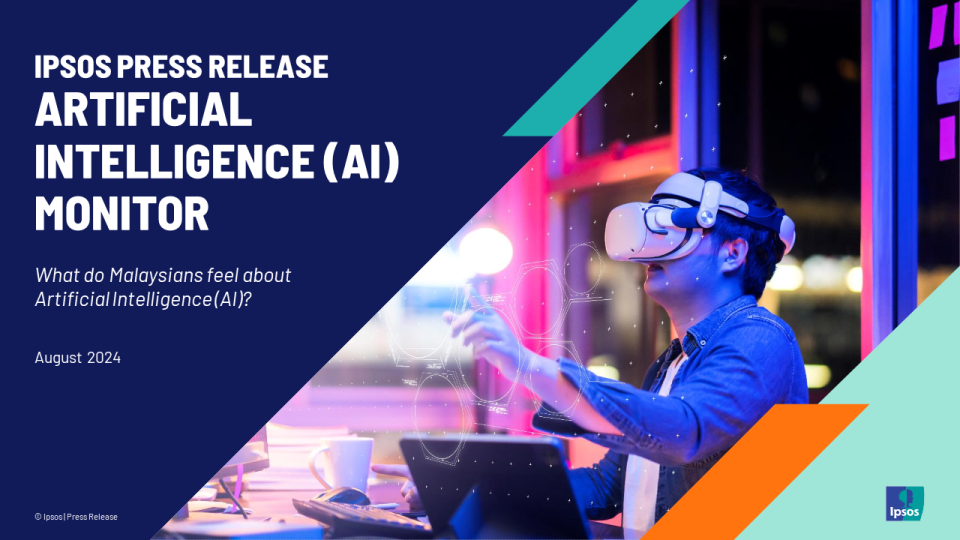 IPSOS PRESS RELEASE
ARTIFICIAL INTELLIGENCE (AI) MONITOR

What do Malaysians feel about Artificial Intelligence(AI)?

August 2024

© Ipsos | Press Release

Ipsos